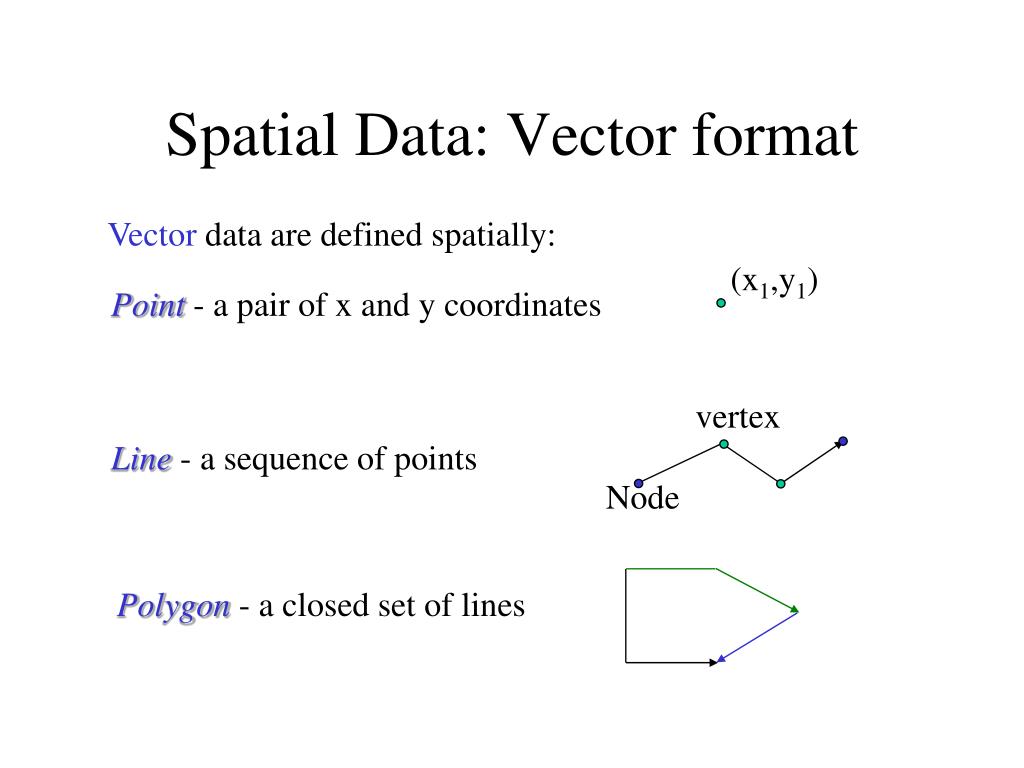 Spatial Data: Vector format

Vector data are defined spatially:

Point - a pair of x and y coordinates

$(x_1,y_1)$

Line - a sequence of points

vertex

Node

Polygon - a closed set of lines